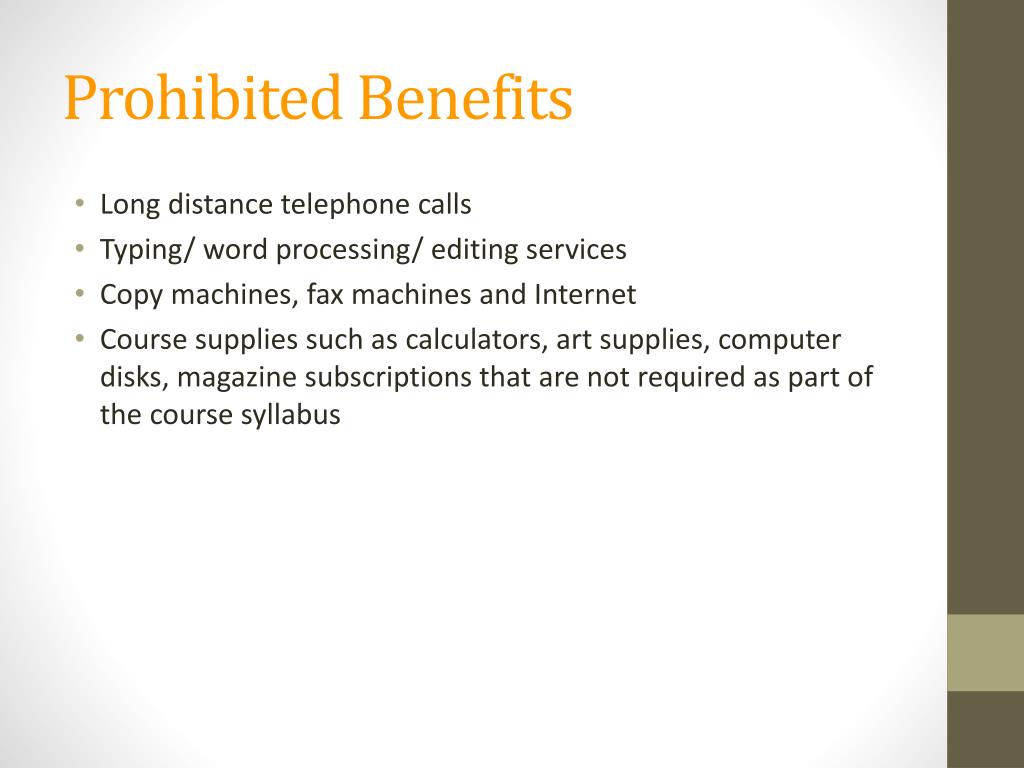 Prohibited Benefits

• Long distance telephone calls
• Typing/ word processing/ editing services
• Copy machines, fax machines and Internet
• Course supplies such as calculators, art supplies, computer disks, magazine subscriptions that are not required as part of the course syllabus